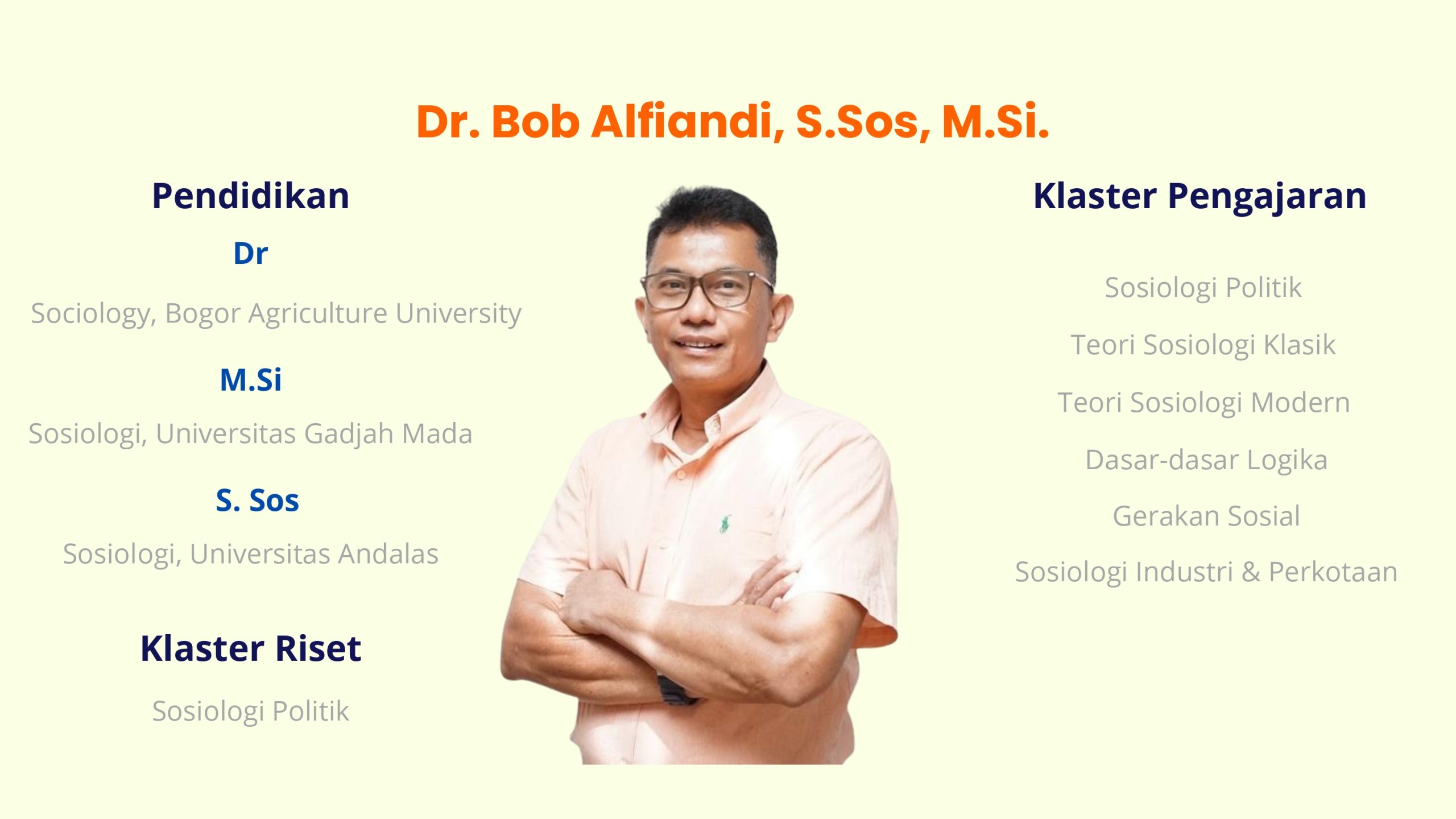 Dr. Bob Alfiandi, S.Sos, M.Si.

Pendidikan

Dr

Sociology, Bogor Agriculture University

M.Si

Sosiologi, Universitas Gadjah Mada

S. Sos

Sosiologi, Universitas Andalas

Klaster Riset

Sosiologi Politik

Klaster Pengajaran

Sosiologi Politik

Teori Sosiologi Klasik

Teori Sosiologi Modern

Dasar-dasar Logika

Gerakan Sosial

Sosiologi Industri & Perkotaan